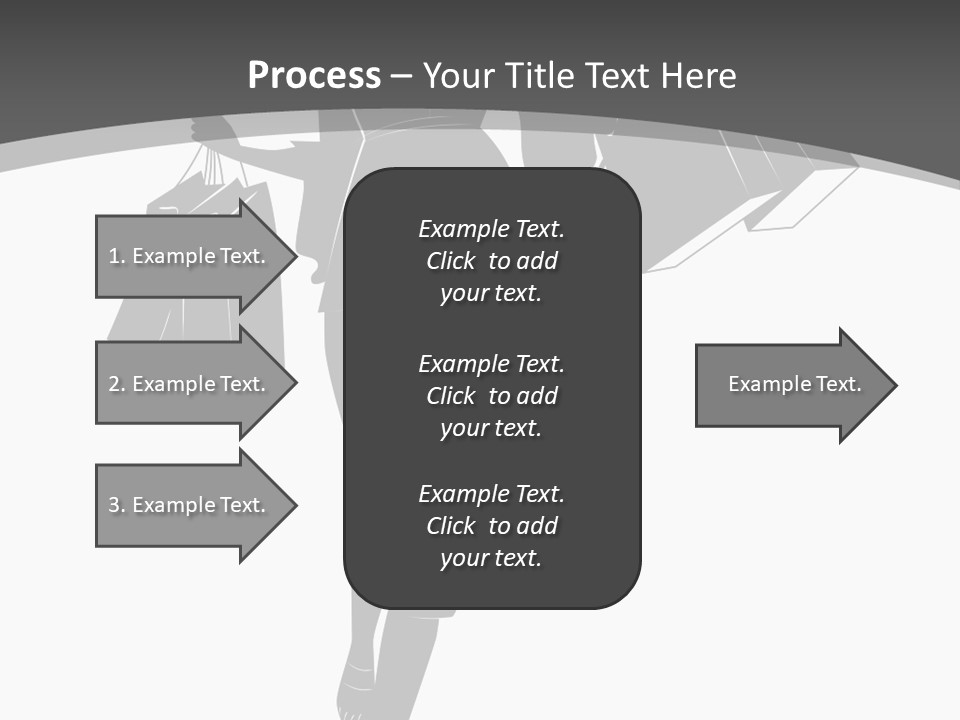 Process – Your Title Text Here

1. Example Text.

2. Example Text.

3. Example Text.

Example Text. Click to add your text.

Example Text. Click to add your text.

Example Text. Click to add your text.

Example Text.